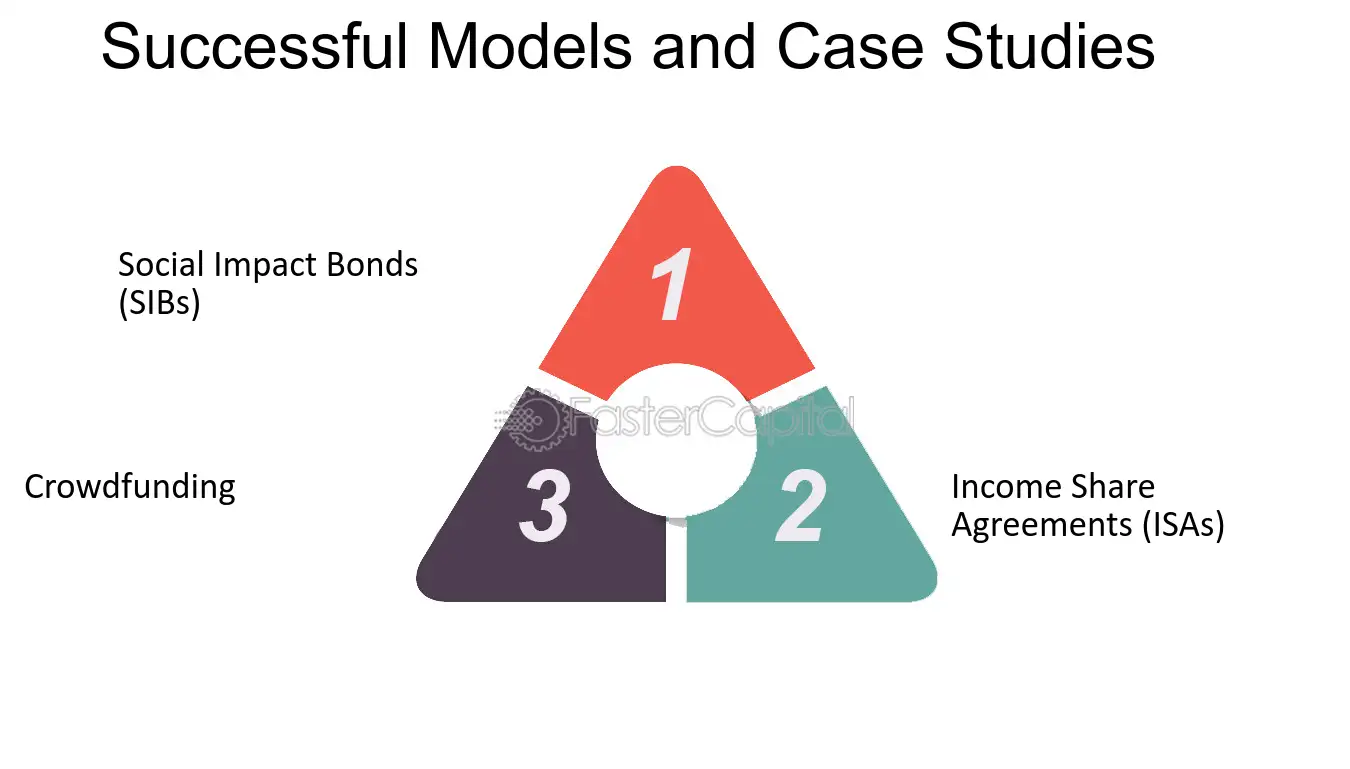 Successful Models and Case Studies

Social Impact Bonds
(SIBs)

1

Crowdfunding

3

2

Income Share
Agreements (ISAs)

FasterCapital